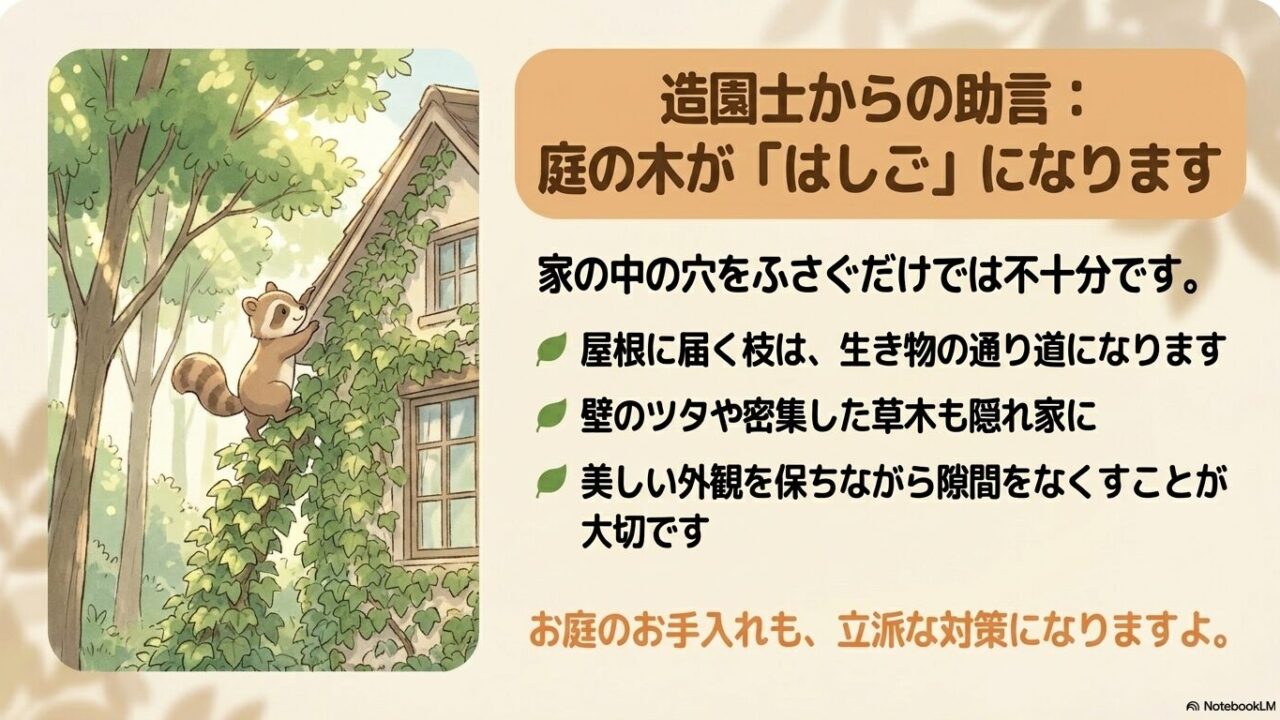 造園士からの助言：
庭の木が「はしご」になります

家の中の穴をふさぐだけでは不十分です。

屋根に届く枝は、生き物の通り道になります

壁のツタや密集した草木も隠れ家に

美しい外観を保ちながら隙間をなくすことが大切です

お庭のお手入れも、立派な対策になりますよ。

NotebookLM